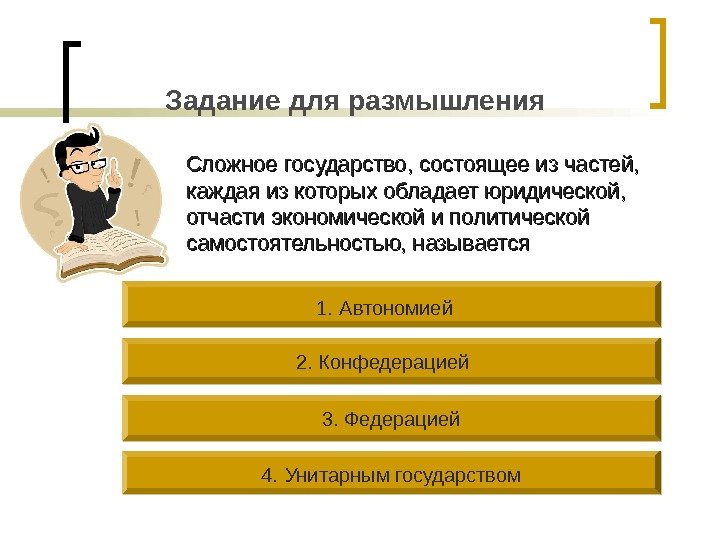 Задание для размышления

Сложное государство, состоящее из частей, каждая из которых обладает юридической, отчасти экономической и политической самостоятельностью, называется

1. Автономией

2. Конфедерацией

3. Федерацией

4. Унитарным государством